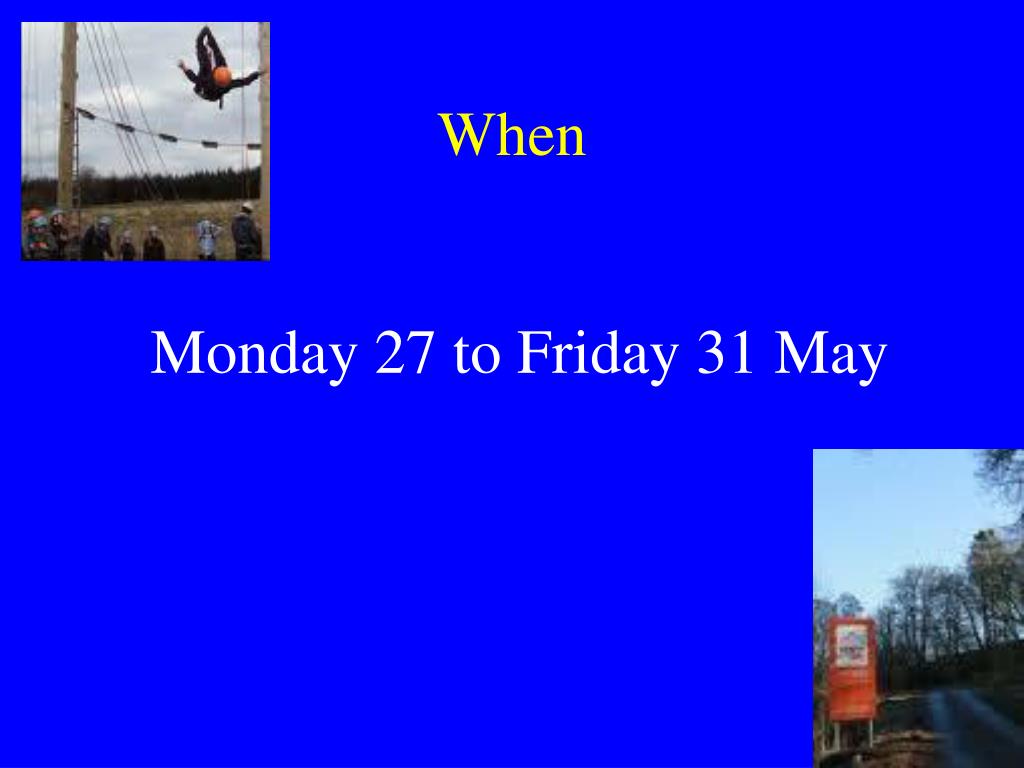 When

Monday 27 to Friday 31 May